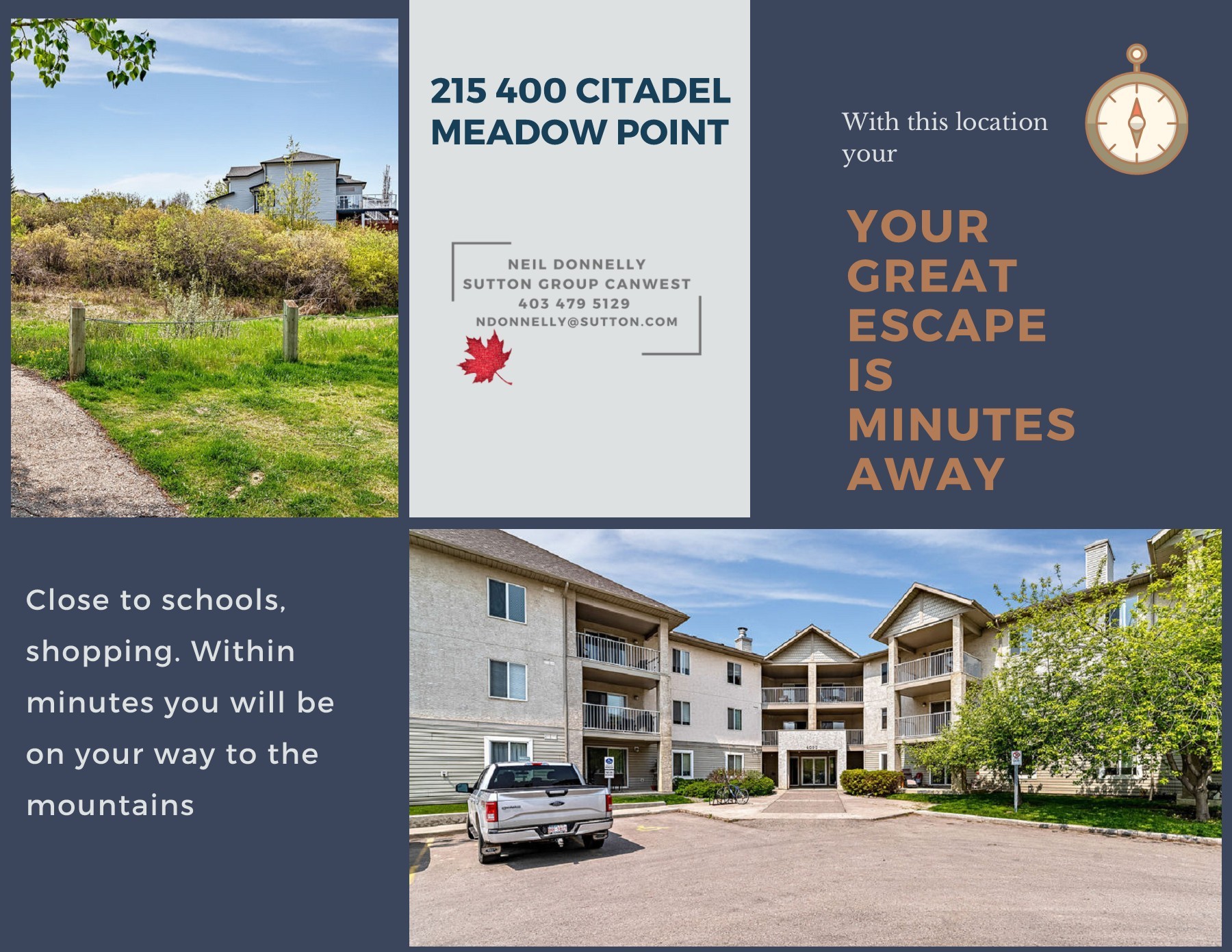 215 400 CITADEL MEADOW POINT

NEIL DONNELLY
SUTTON GROUP CANWEST
403 479 5129
NDONNELLY@SUTTON.COM

With this location your

YOUR GREAT ESCAPE IS MINUTES AWAY

Close to schools, shopping. Within minutes you will be on your way to the mountains